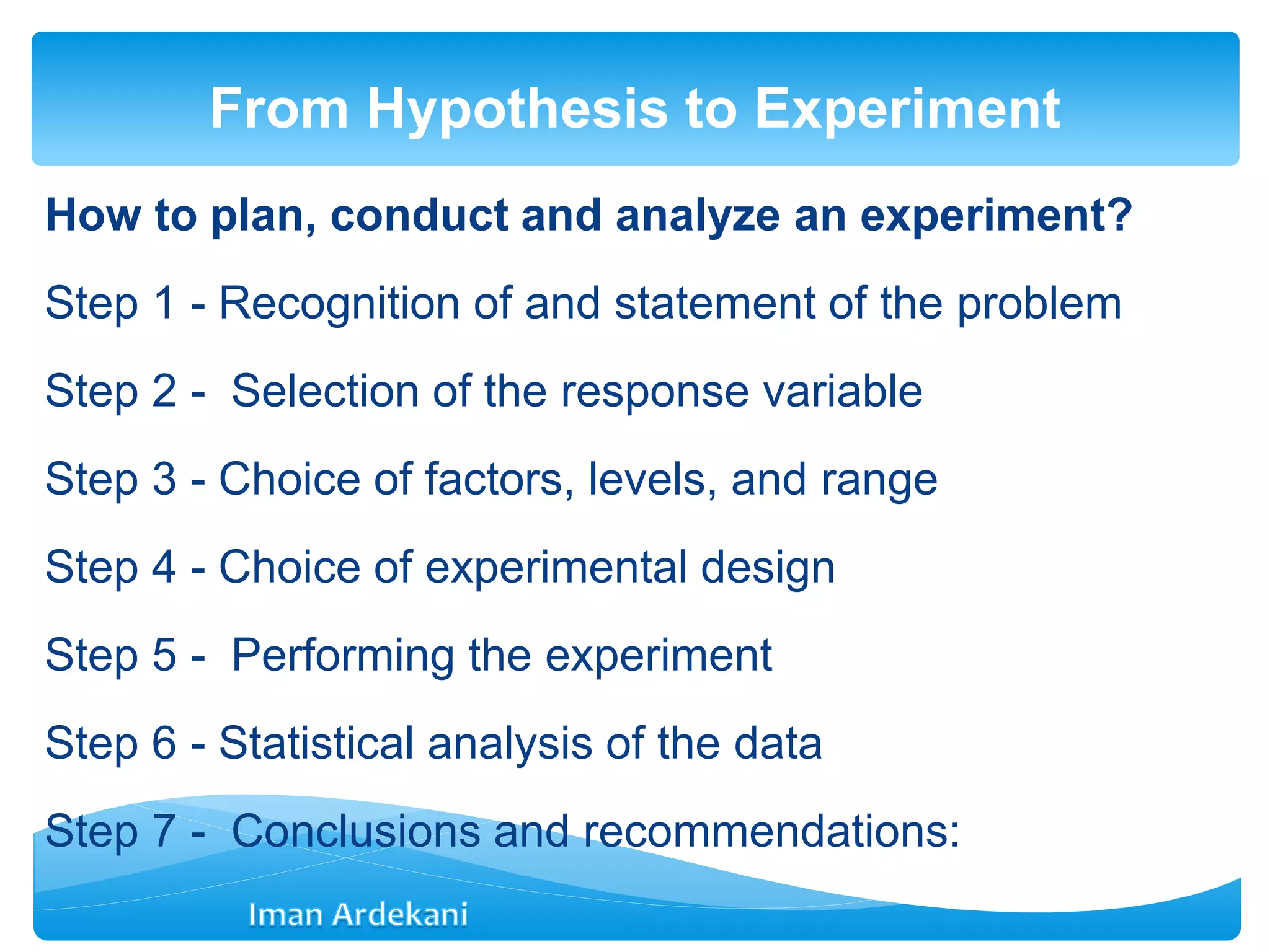 From Hypothesis to Experiment

How to plan, conduct and analyze an experiment?

Step 1 - Recognition of and statement of the problem

Step 2 - Selection of the response variable

Step 3 - Choice of factors, levels, and range

Step 4 - Choice of experimental design

Step 5 - Performing the experiment

Step 6 - Statistical analysis of the data

Step 7 - Conclusions and recommendations:

Iman Ardekani